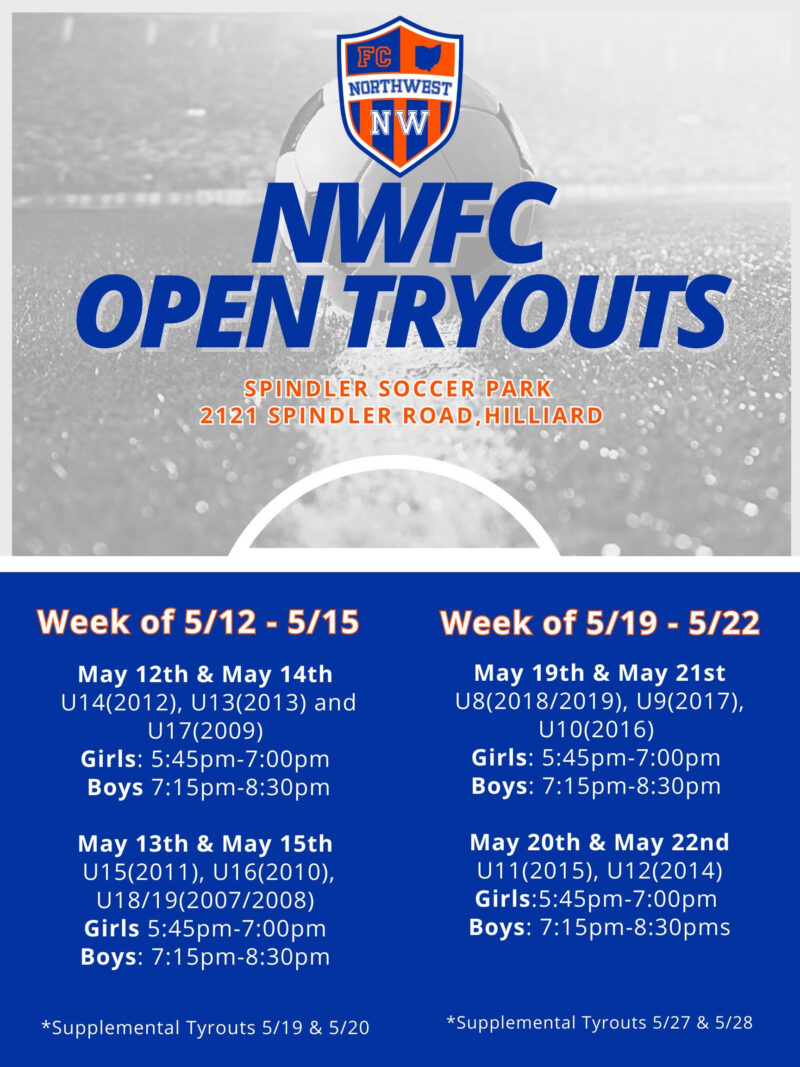 FC
NORTHWEST
NW

NWFC
OPEN TRYOUTS

SPINDLER SOCCER PARK
2121 SPINDLER ROAD,HILLIARD

Week of 5/12 - 5/15

May 12th & May 14th
U14(2012), U13(2013) and U17(2009)
Girls: 5:45pm-7:00pm
Boys 7:15pm-8:30pm

May 13th & May 15th
U15(2011), U16(2010), U18/19(2007/2008)
Girls 5:45pm-7:00pm
Boys: 7:15pm-8:30pm

*Supplemental Tyrouts 5/19 & 5/20

Week of 5/19 - 5/22

May 19th & May 21st
U8(2018/2019), U9(2017), U10(2016)
Girls: 5:45pm-7:00pm
Boys: 7:15pm-8:30pm

May 20th & May 22nd
U11(2015), U12(2014)
Girls:5:45pm-7:00pm
Boys: 7:15pm-8:30pms

*Supplemental Tyrouts 5/27 & 5/28